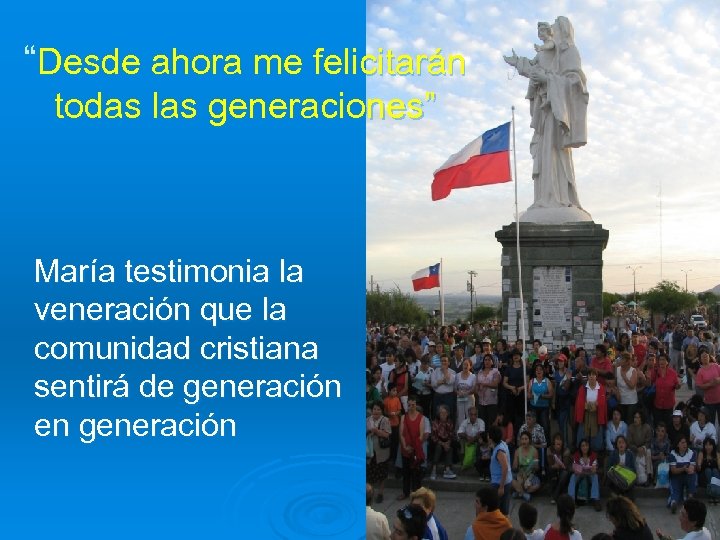 “Desde ahora me felicitarán todas las generaciones”

María testimonia la veneración que la comunidad cristiana sentirá de generación en generación